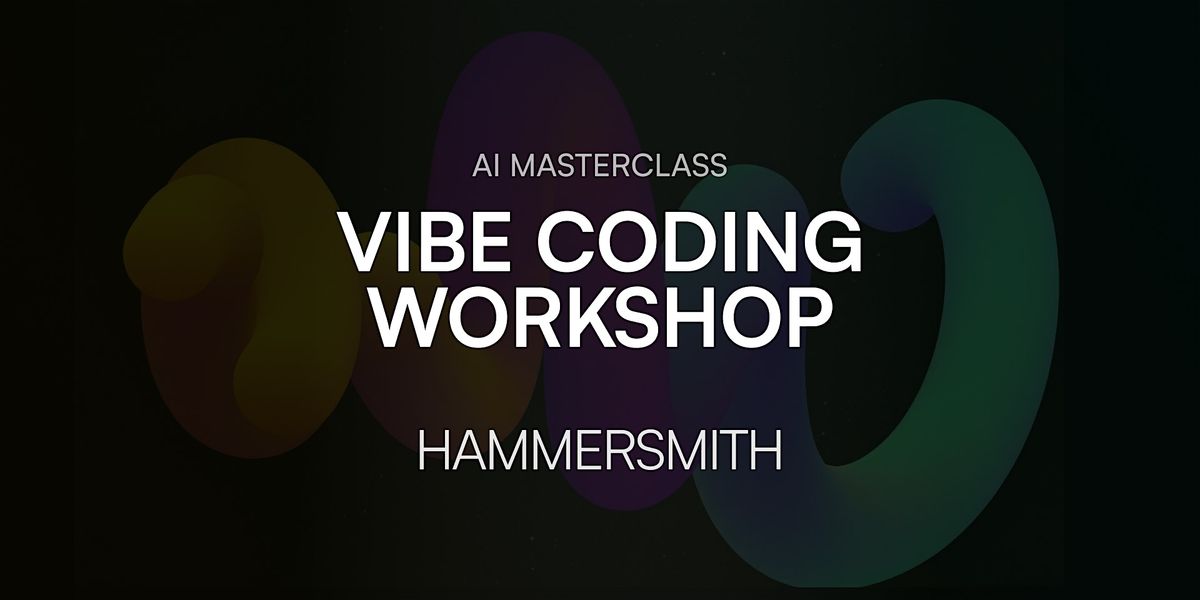 AI MASTERCLASS

VIBE CODING WORKSHOP

HAMMERSMITH